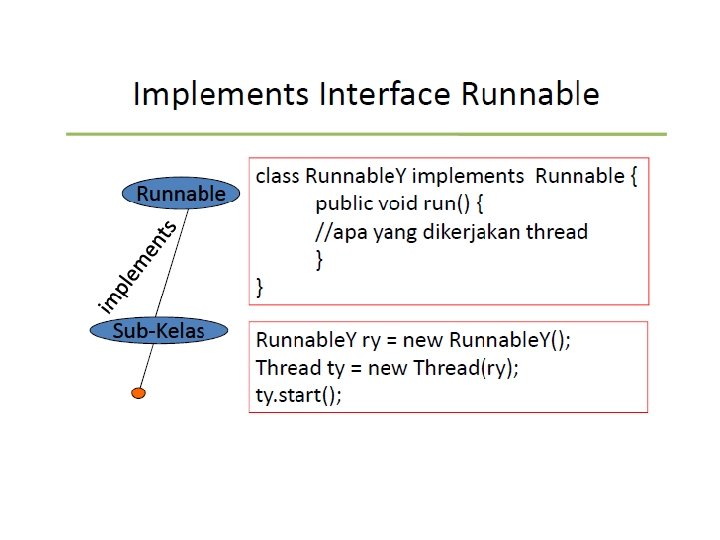 Implements Interface Runnable

Runnable

implements

Sub-Kelas

class RunnableY implements Runnable {
public void run() {
//apa yang dikerjakan thread
}
}

RunnableY ry = new RunnableY();
Thread ty = new Thread(ry);
ty.start();